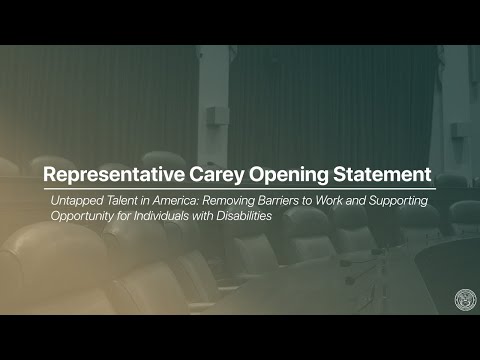 Representative Carey Opening Statement

Untapped Talent in America: Removing Barriers to Work and Supporting Opportunity for Individuals with Disabilities